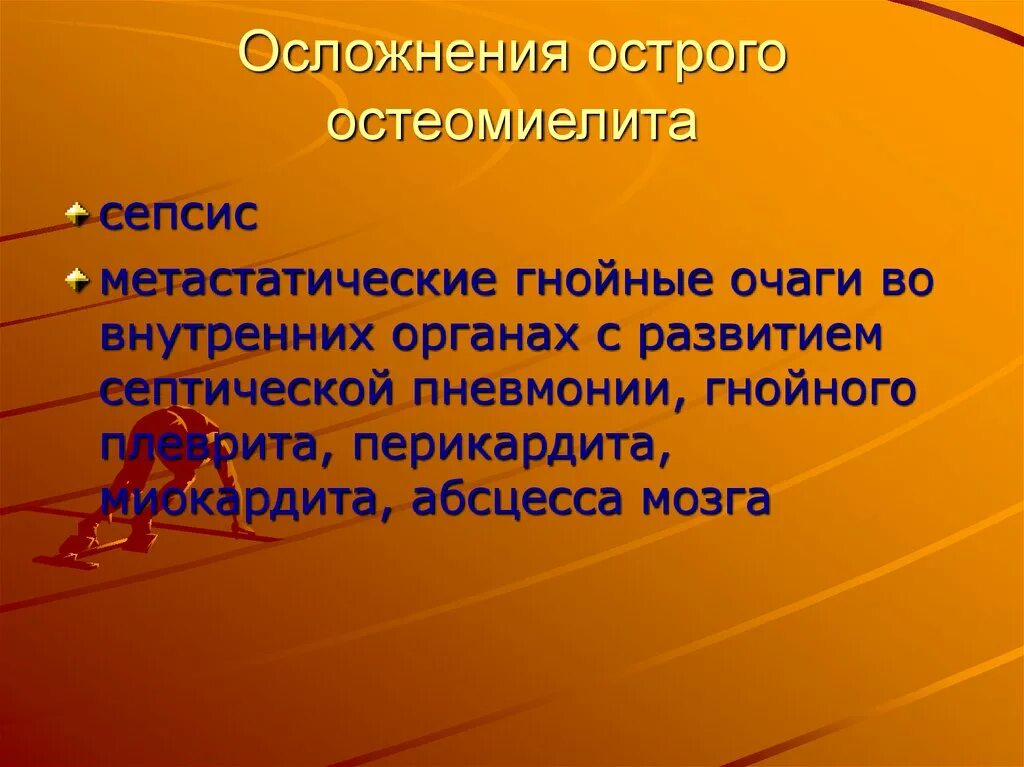 Осложнения острого остеомиелита

сепсис

метастатические гнойные очаги во внутренних органах с развитием септической пневмонии, гнойного плеврита, перикардита, миокардита, абсцесса мозга